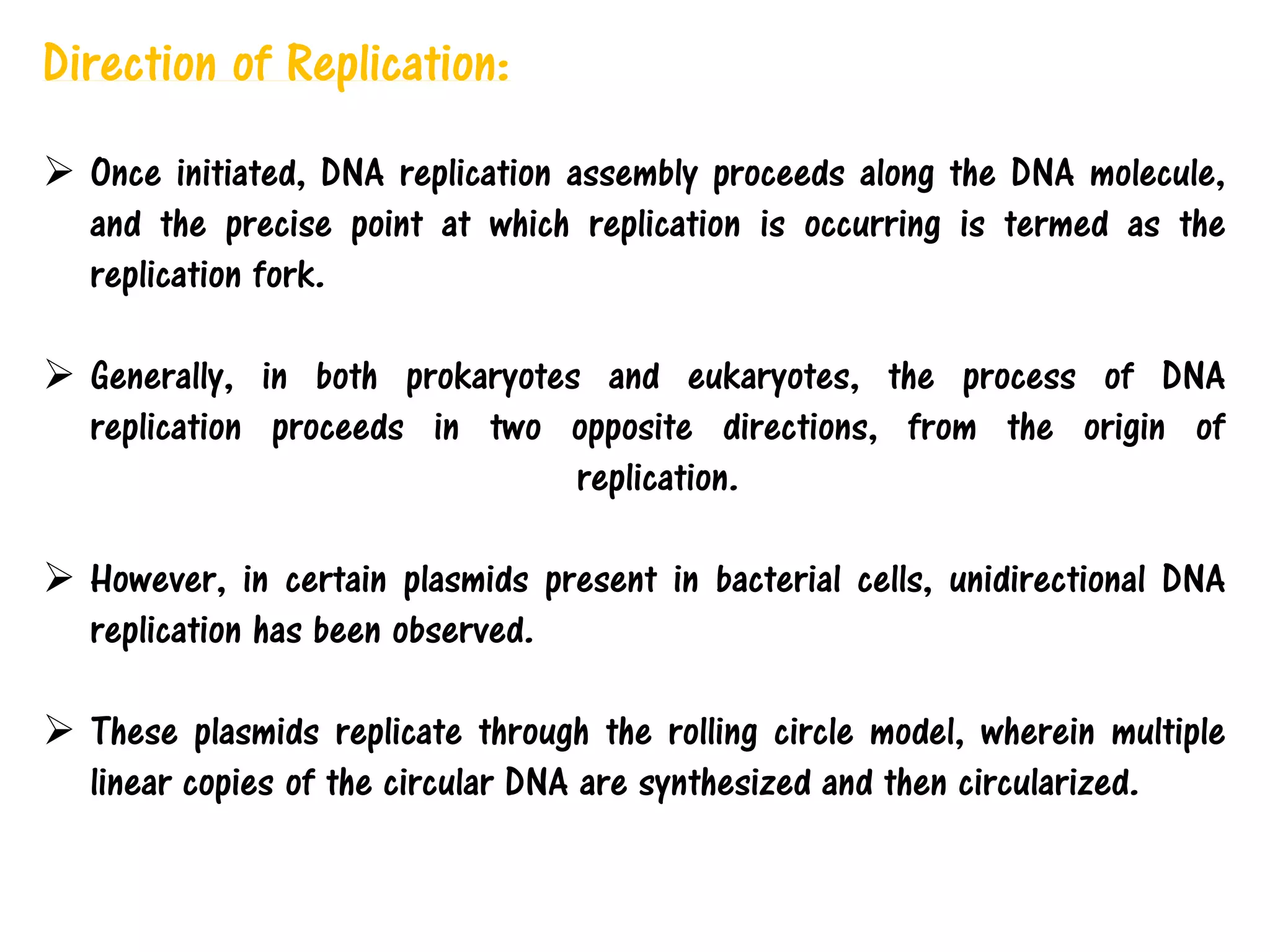 Direction of Replication:

➢ Once initiated, DNA replication assembly proceeds along the DNA molecule, and the precise point at which replication is occurring is termed as the replication fork.

➢ Generally, in both prokaryotes and eukaryotes, the process of DNA replication proceeds in two opposite directions, from the origin of replication.

➢ However, in certain plasmids present in bacterial cells, unidirectional DNA replication has been observed.

➢ These plasmids replicate through the rolling circle model, wherein multiple linear copies of the circular DNA are synthesized and then circularized.